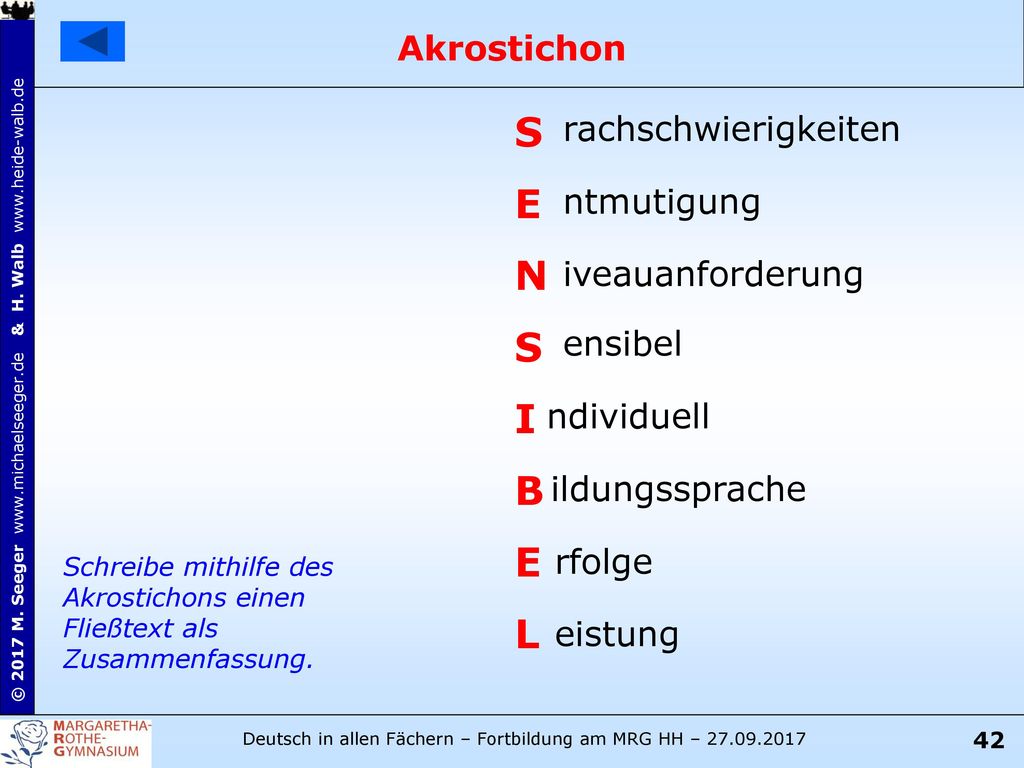 © 2017 M. Seeger www.michaelseeger.de & H. Walb www.heide-walb.de

Akrostichon

S rachschwierigkeiten

E ntmutigung

N iveauanforderung

S ensibel

I ndividuell

B ildungssprache

E rfolge

L eistung

Schreibe mithilfe des Akrostichons einen Fließtext als Zusammenfassung.

MARGARETHA-ROTHE-GYMNASIUM

Deutsch in allen Fächern – Fortbildung am MRG HH – 27.09.2017

42